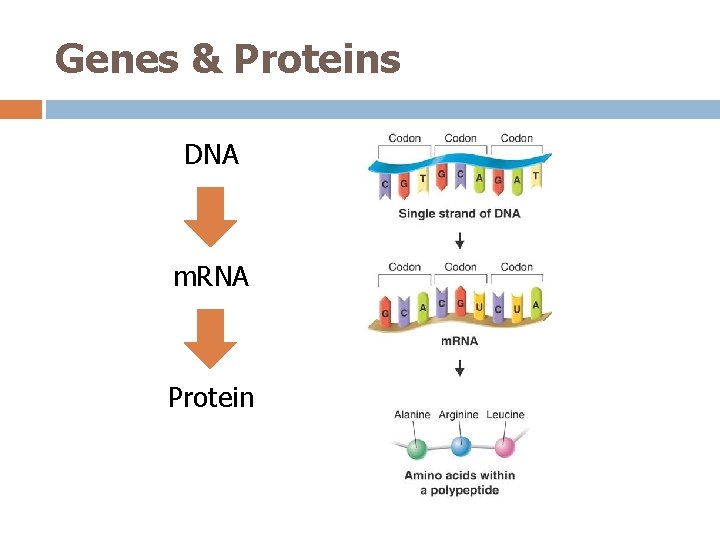 Genes & Proteins

DNA

mRNA

Protein

Codon Codon Codon

C G T G C A G A T

Single strand of DNA

Codon Codon Codon

G C A C G U C U A

mRNA

Alanine Arginine Leucine

Amino acids within a polypeptide